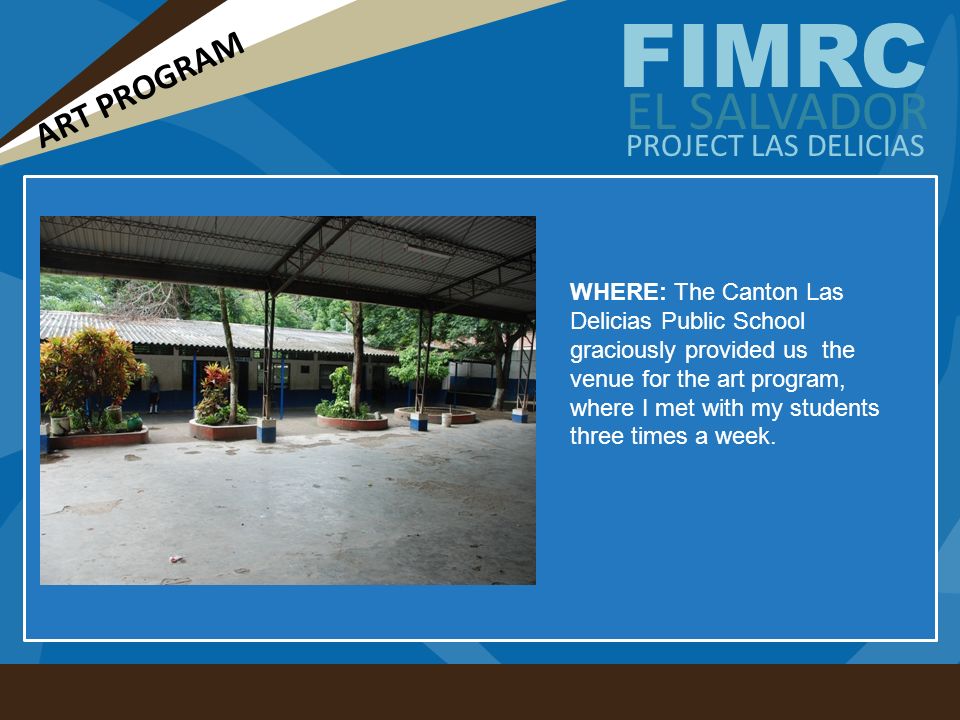 ART PROGRAM

FIMRC
EL SALVADOR
PROJECT LAS DELICIAS

WHERE: The Canton Las Delicias Public School graciously provided us the venue for the art program, where I met with my students three times a week.